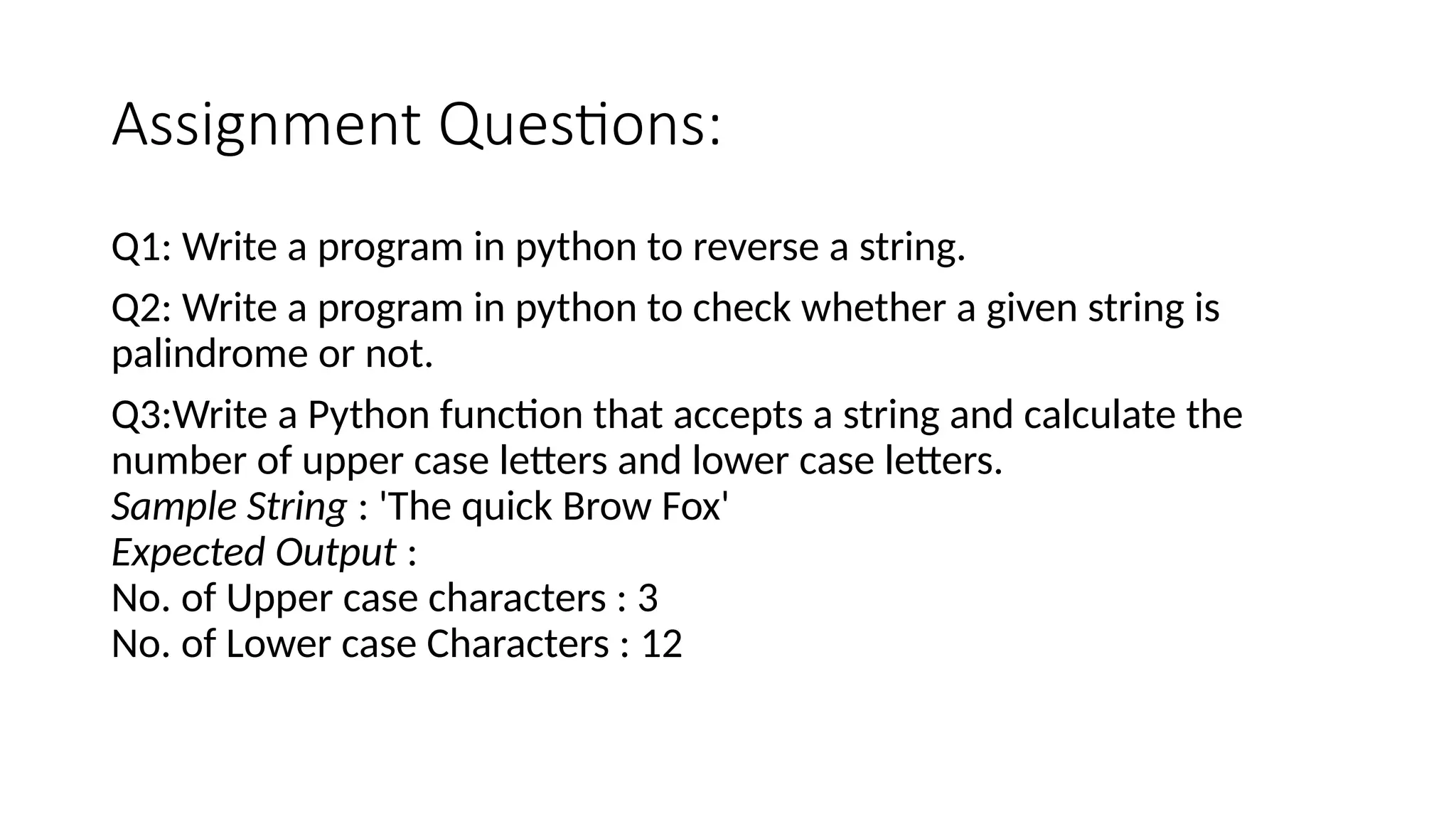 Assignment Questions:

Q1: Write a program in python to reverse a string.

Q2: Write a program in python to check whether a given string is palindrome or not.

Q3:Write a Python function that accepts a string and calculate the number of upper case letters and lower case letters.
Sample String : 'The quick Brow Fox'
Expected Output :
No. of Upper case characters : 3
No. of Lower case Characters : 12